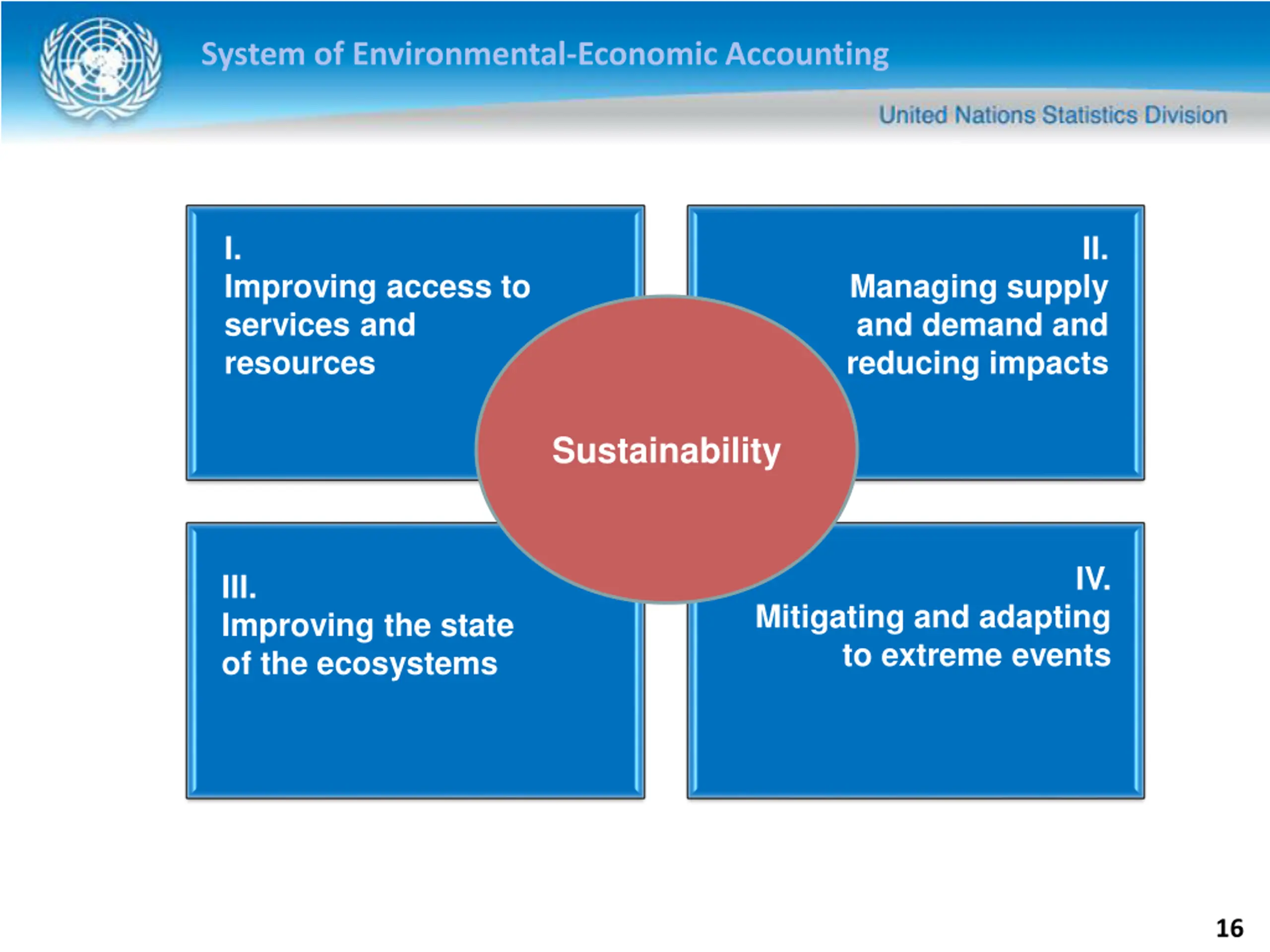 System of Environmental-Economic Accounting

United Nations Statistics Division

I.
Improving access to services and resources

II.
Managing supply and demand and reducing impacts

Sustainability

III.
Improving the state of the ecosystems

IV.
Mitigating and adapting to extreme events

16